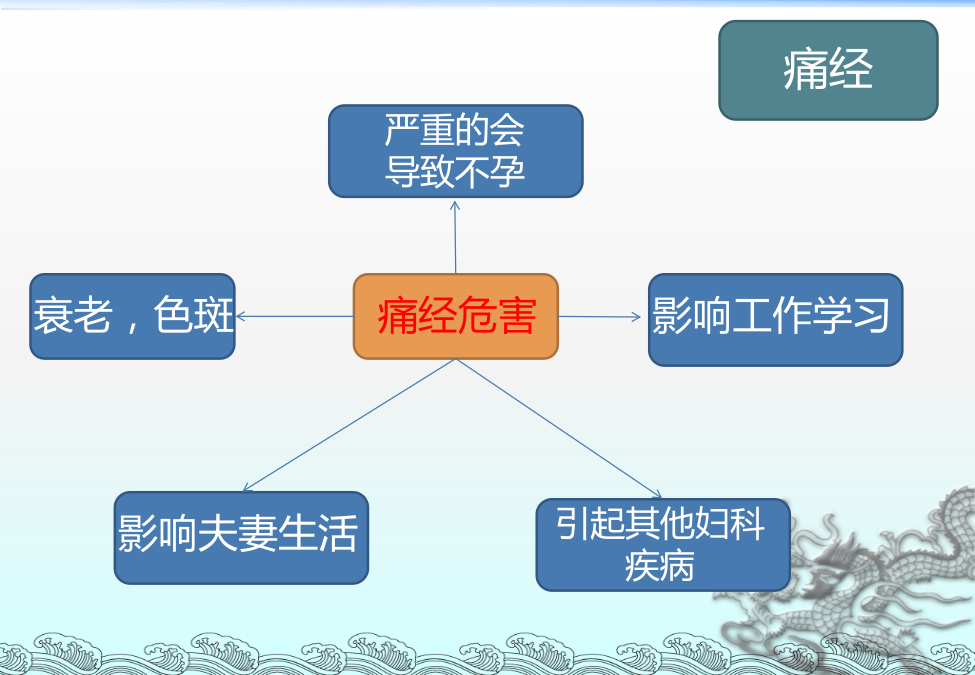 痛经

严重的会导致不孕

衰老，色斑

痛经危害

影响工作学习

影响夫妻生活

引起其他妇科疾病